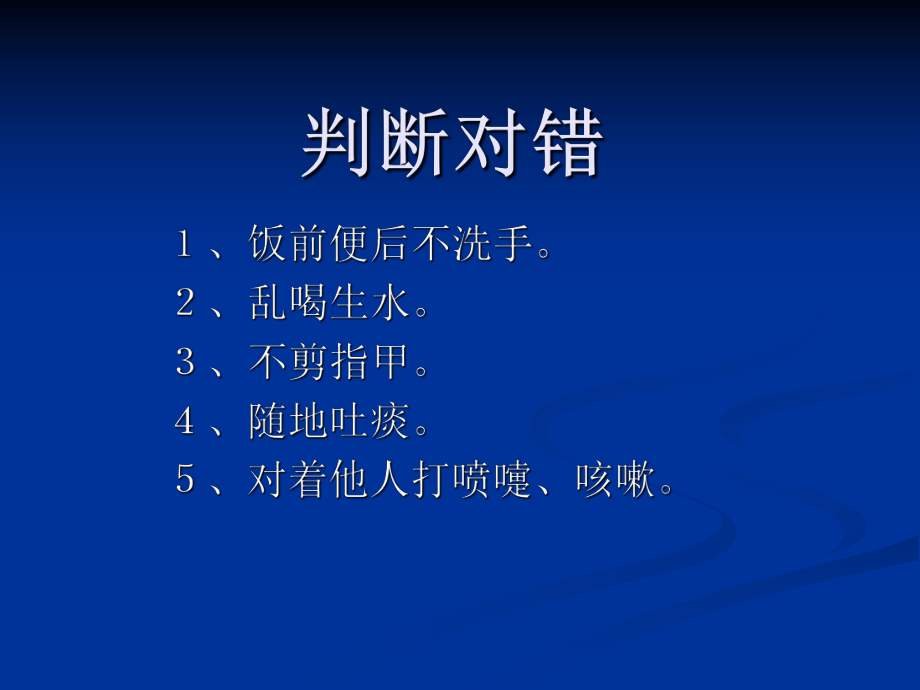 判断对错

1、饭前便后不洗手。

2、乱喝生水。

3、不剪指甲。

4、随地吐痰。

5、对着他人打喷嚏、咳嗽。